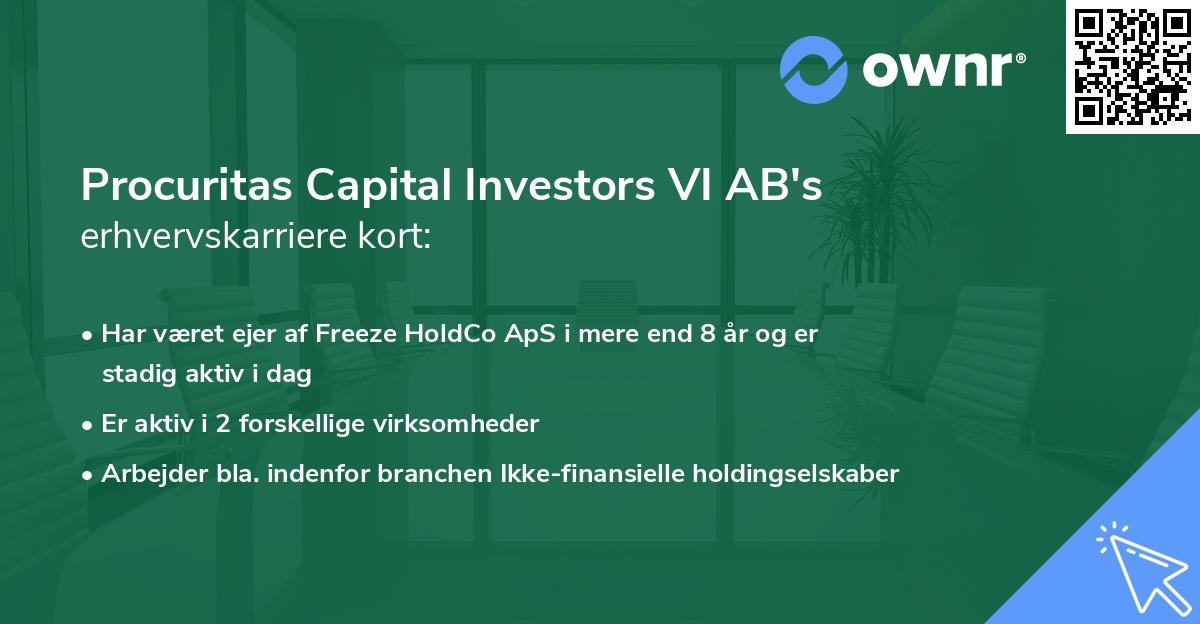 ownr®

Procuritas Capital Investors VI AB's erhvervskarriere kort:

• Har været ejer af Freeze HoldCo ApS i mere end 8 år og er stadig aktiv i dag

• Er aktiv i 2 forskellige virksomheder

• Arbejder bla. indenfor branchen Ikke-finansielle holdingselskaber